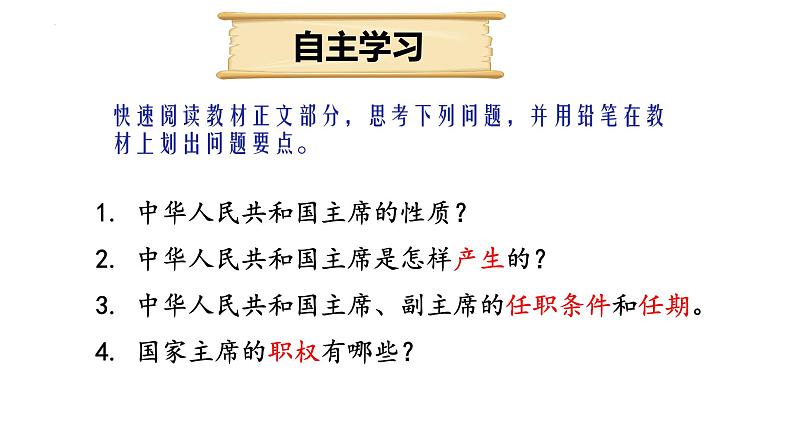 自主学习

快速阅读教材正文部分，思考下列问题，并用铅笔在教材上划出问题要点。

1. 中华人民共和国主席的性质？

2. 中华人民共和国主席是怎样产生的？

3. 中华人民共和国主席、副主席的任职条件和任期。

4. 国家主席的职权有哪些？